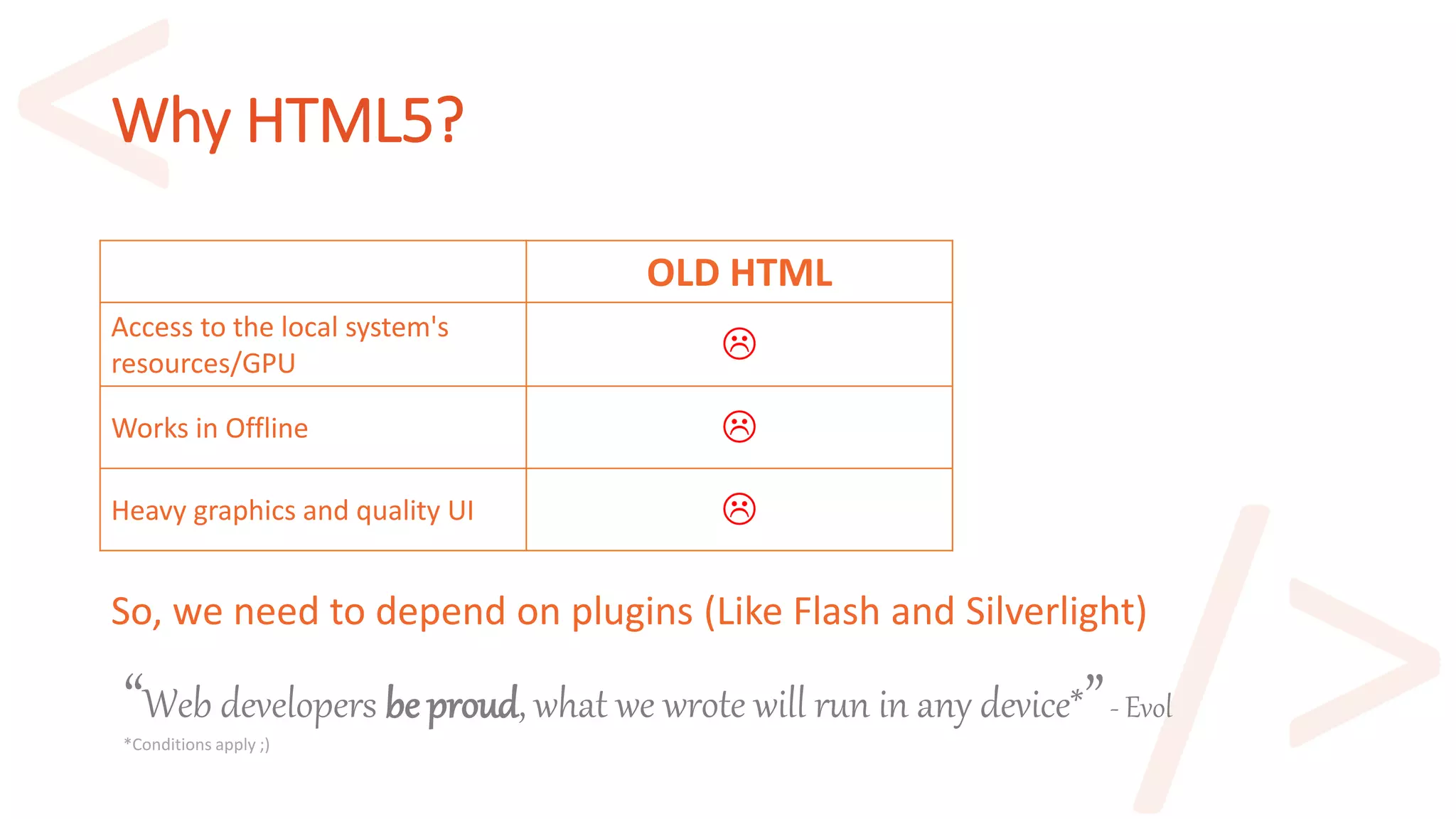 Why HTML5?

| | OLD HTML |
|---|---|
| Access to the local system's resources/GPU | ☹ |
| Works in Offline | ☹ |
| Heavy graphics and quality UI | ☹ |

So, we need to depend on plugins (Like Flash and Silverlight)

“Web developers be proud, what we wrote will run in any device*” - Evol

*Conditions apply ;)